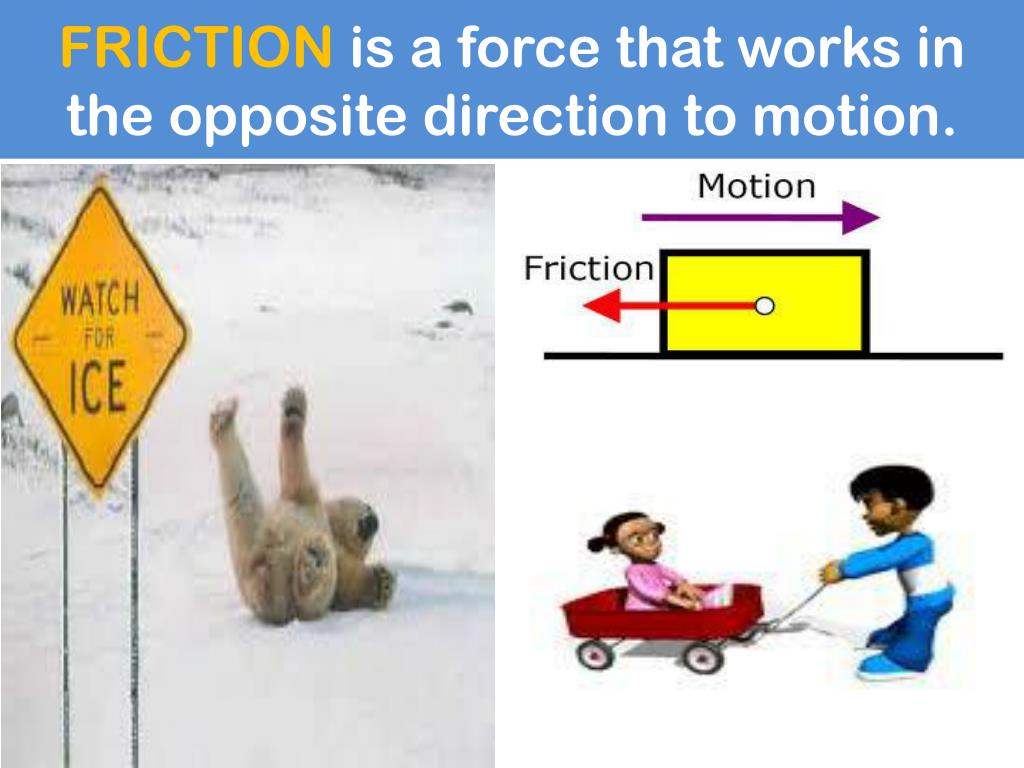 FRICTION is a force that works in the opposite direction to motion.

WATCH FOR ICE

Motion

Friction